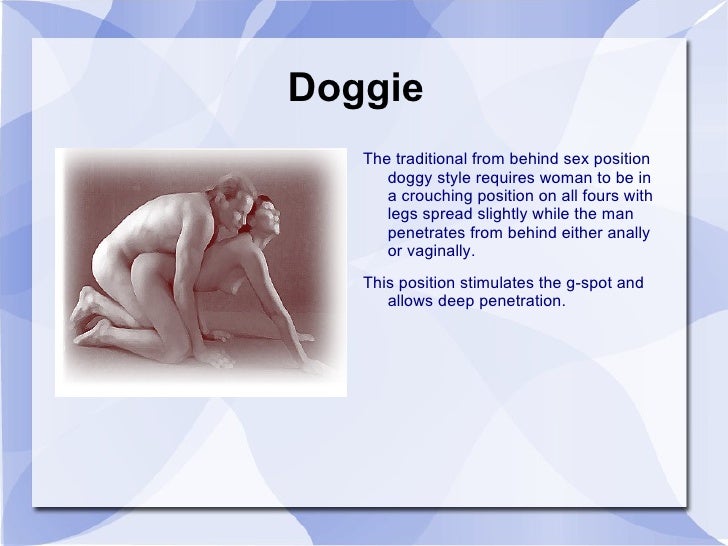 Doggie

The traditional from behind sex position doggy style requires woman to be in a crouching position on all fours with legs spread slightly while the man penetrates from behind either anally or vaginally.

This position stimulates the g-spot and allows deep penetration.